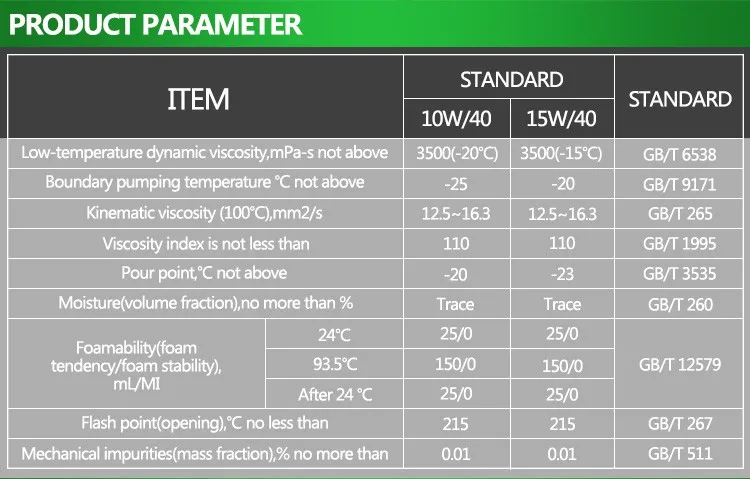 PRODUCT PARAMETER

| ITEM | | STANDARD 10W/40 | STANDARD 15W/40 | STANDARD |
|---|---|---|---|---|
| Low-temperature dynamic viscosity,mPa-s not above | | 3500(-20°C) | 3500(-15°C) | GB/T 6538 |
| Boundary pumping temperature °C not above | | -25 | -20 | GB/T 9171 |
| Kinematic viscosity (100°C),mm2/s | | 12.5~16.3 | 12.5~16.3 | GB/T 265 |
| Viscosity index is not less than | | 110 | 110 | GB/T 1995 |
| Pour point,°C not above | | -20 | -23 | GB/T 3535 |
| Moisture(volume fraction),no more than % | | Trace | Trace | GB/T 260 |
| Foamability(foam tendency/foam stability), mL/MI | 24°C | 25/0 | 25/0 | GB/T 12579 |
| | 93.5°C | 150/0 | 150/0 | |
| | After 24 °C | 25/0 | 25/0 | |
| Flash point(opening),°C no less than | | 215 | 215 | GB/T 267 |
| Mechanical impurities(mass fraction),% no more than | | 0.01 | 0.01 | GB/T 511 |